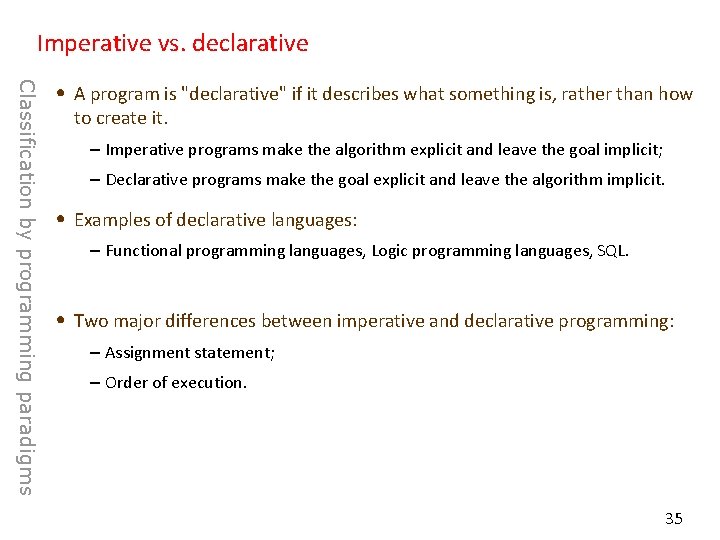 Imperative vs. declarative

Classification by programming paradigms

• A program is "declarative" if it describes what something is, rather than how to create it.

– Imperative programs make the algorithm explicit and leave the goal implicit;

– Declarative programs make the goal explicit and leave the algorithm implicit.

• Examples of declarative languages:

– Functional programming languages, Logic programming languages, SQL.

• Two major differences between imperative and declarative programming:

– Assignment statement;

– Order of execution.

35